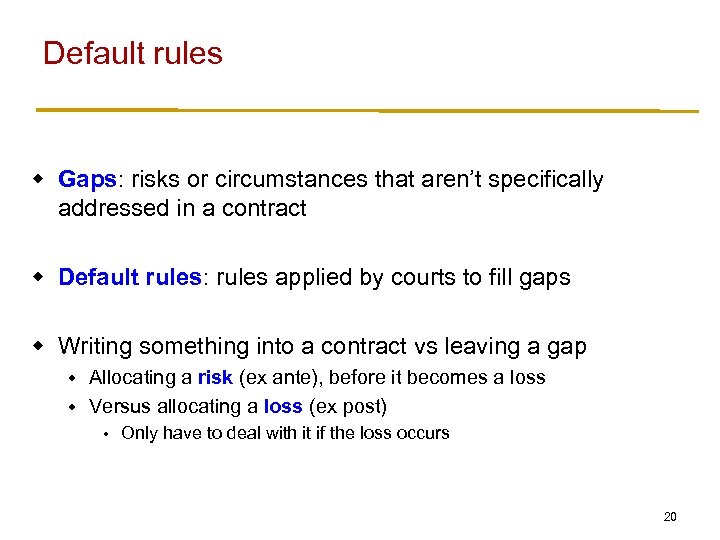 Default rules

- Gaps: risks or circumstances that aren't specifically addressed in a contract

- Default rules: rules applied by courts to fill gaps

- Writing something into a contract vs leaving a gap
  - Allocating a risk (ex ante), before it becomes a loss
  - Versus allocating a loss (ex post)
    - Only have to deal with it if the loss occurs

20